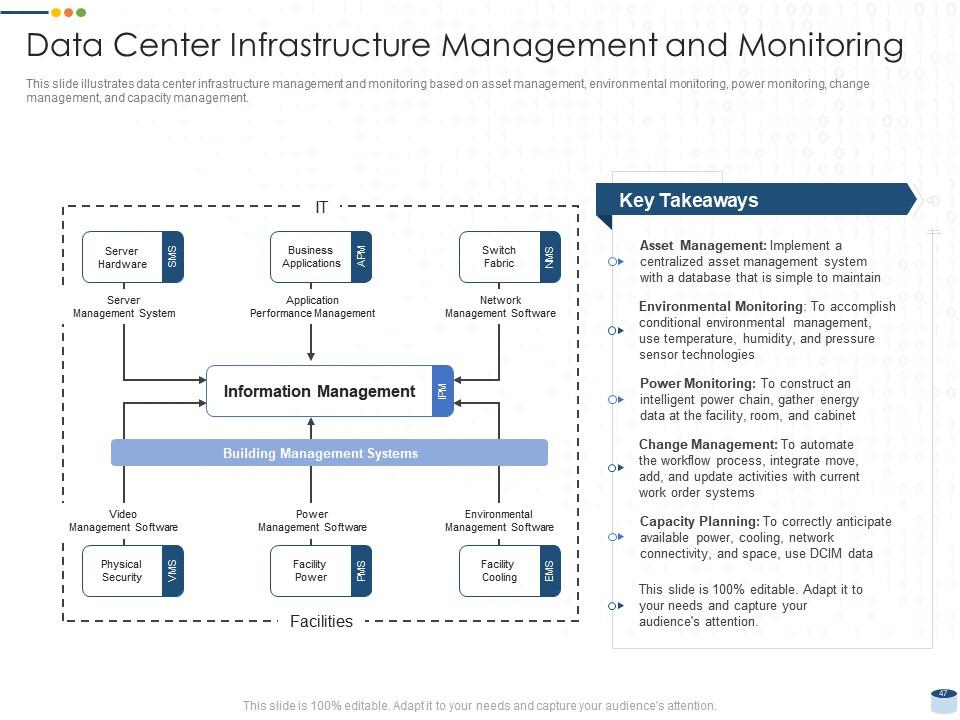 Data Center Infrastructure Management and Monitoring

This slide illustrates data center infrastructure management and monitoring based on asset management, environmental monitoring, power monitoring, change management, and capacity management.

IT

Server Hardware SMS

Business Applications APM

Switch Fabric NMS

Server Management System

Application Performance Management

Network Management Software

Information Management IPM

Building Management Systems

Video Management Software

Power Management Software

Environmental Management Software

Physical Security VMS

Facility Power PMS

Facility Cooling EMS

Facilities

Key Takeaways

Asset Management: Implement a centralized asset management system with a database that is simple to maintain

Environmental Monitoring: To accomplish conditional environmental management, use temperature, humidity, and pressure sensor technologies

Power Monitoring: To construct an intelligent power chain, gather energy data at the facility, room, and cabinet

Change Management: To automate the workflow process, integrate move, add, and update activities with current work order systems

Capacity Planning: To correctly anticipate available power, cooling, network connectivity, and space, use DCIM data

This slide is 100% editable. Adapt it to your needs and capture your audience's attention.

This slide is 100% editable. Adapt it to your needs and capture your audience's attention.

47